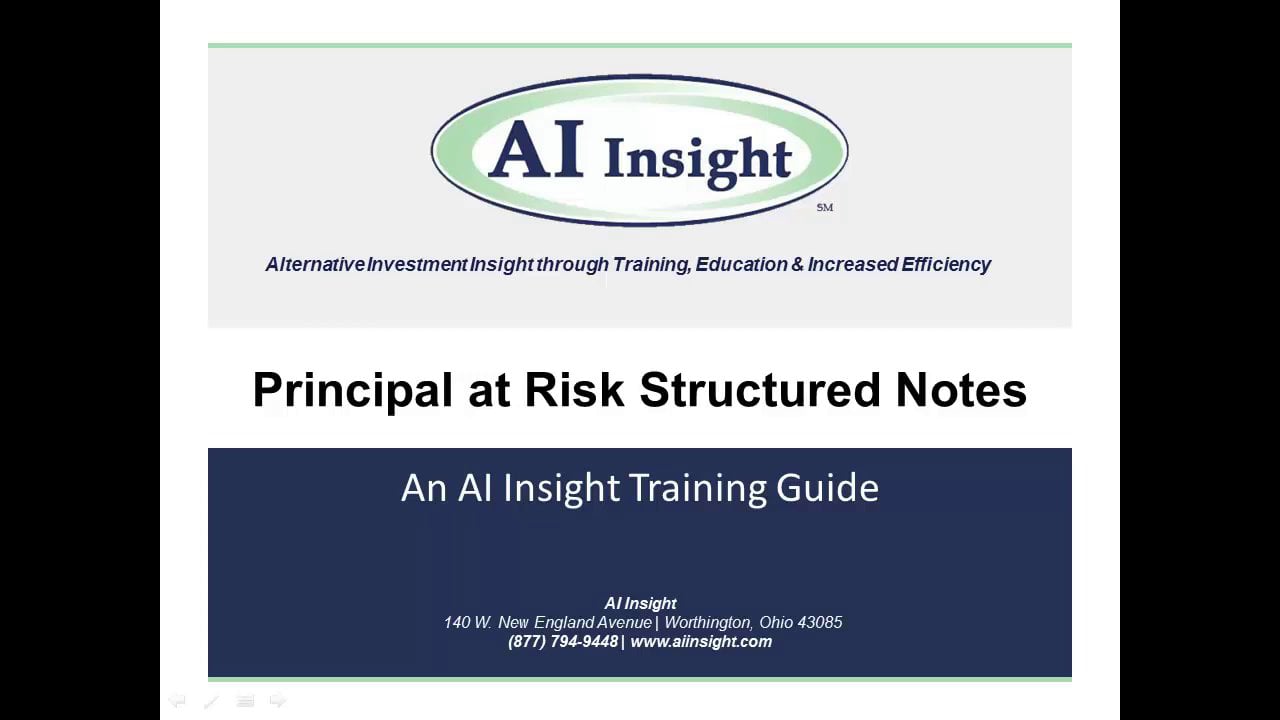 AI Insight
SM

Alternative Investment Insight through Training, Education & Increased Efficiency

Principal at Risk Structured Notes

An AI Insight Training Guide

AI Insight
140 W. New England Avenue | Worthington, Ohio 43085
(877) 794-9448 | www.aiinsight.com